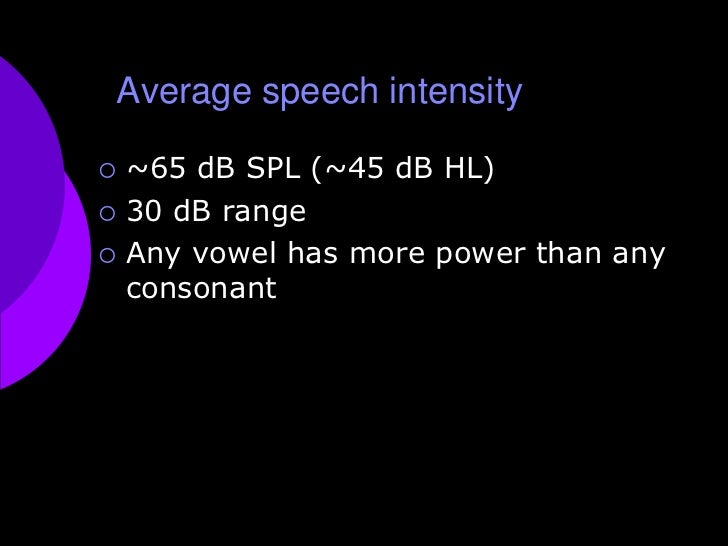 Average speech intensity

○ ~65 dB SPL (~45 dB HL)
○ 30 dB range
○ Any vowel has more power than any consonant